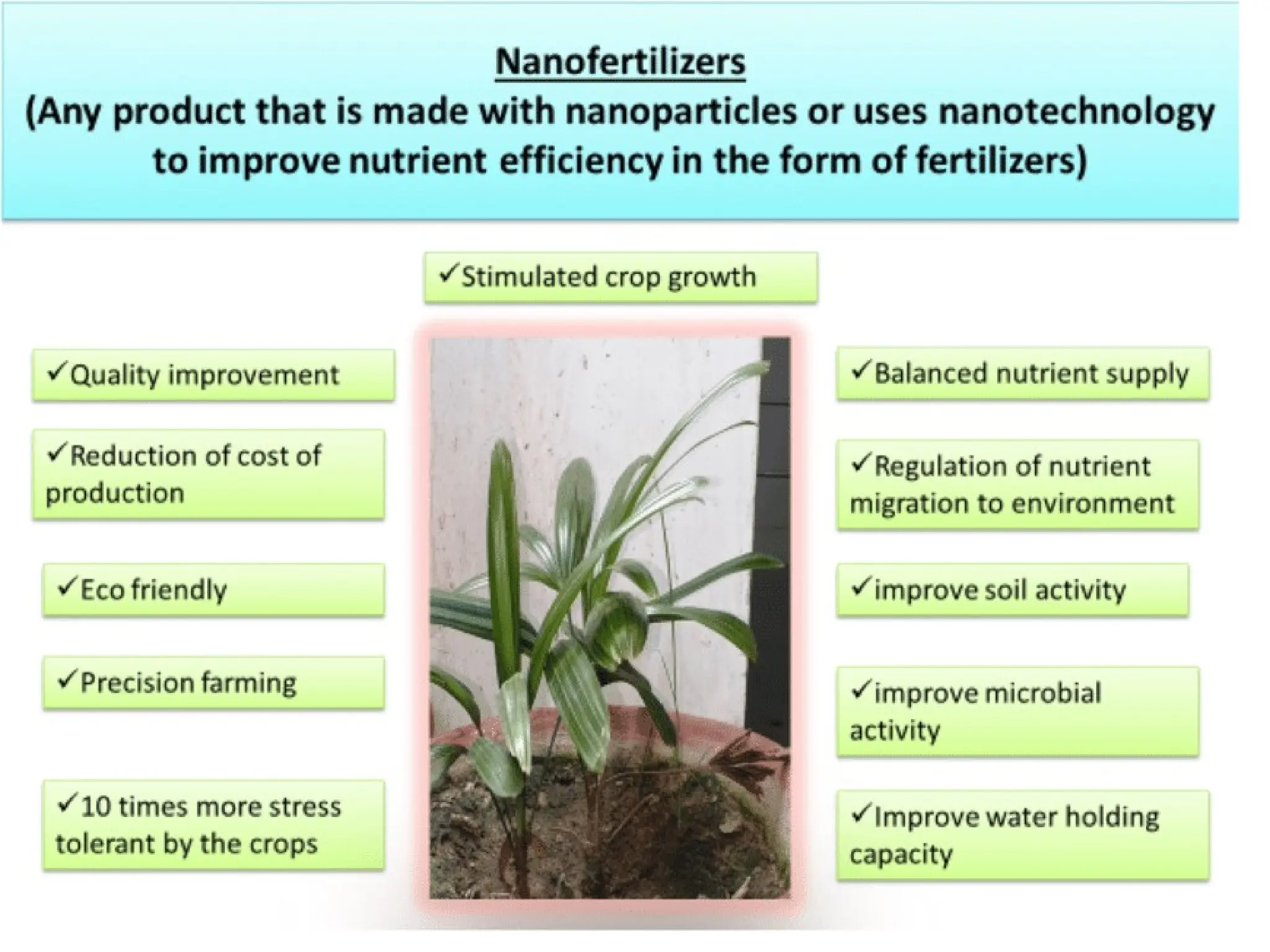 Nanofertilizers
(Any product that is made with nanoparticles or uses nanotechnology to improve nutrient efficiency in the form of fertilizers)

✓Stimulated crop growth

✓Quality improvement

✓Reduction of cost of production

✓Eco friendly

✓Precision farming

✓10 times more stress tolerant by the crops

✓Balanced nutrient supply

✓Regulation of nutrient migration to environment

✓improve soil activity

✓improve microbial activity

✓Improve water holding capacity